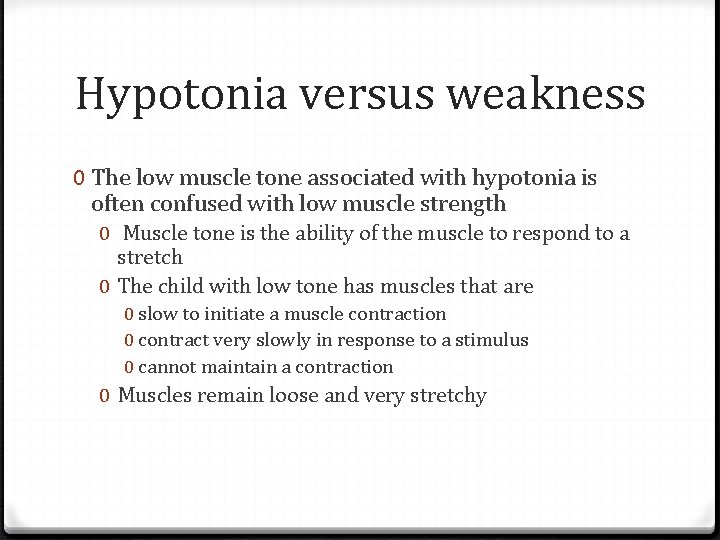 Hypotonia versus weakness

0 The low muscle tone associated with hypotonia is often confused with low muscle strength

0 Muscle tone is the ability of the muscle to respond to a stretch

0 The child with low tone has muscles that are

0 slow to initiate a muscle contraction

0 contract very slowly in response to a stimulus

0 cannot maintain a contraction

0 Muscles remain loose and very stretchy